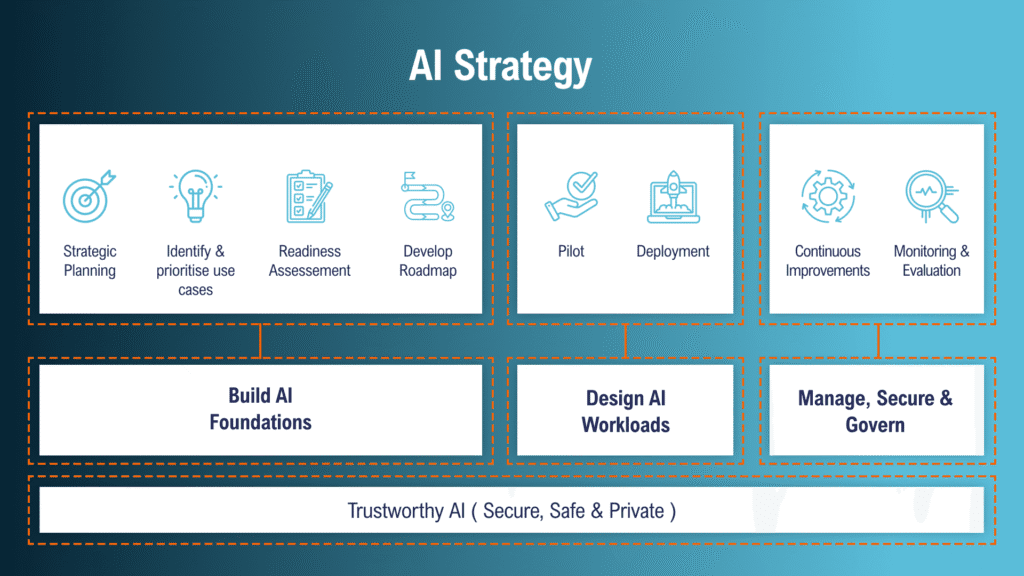 AI Strategy

Strategic Planning

Identify & prioritise use cases

Readiness Assessement

Develop Roadmap

Pilot

Deployment

Continuous Improvements

Monitoring & Evaluation

Build AI Foundations

Design AI Workloads

Manage, Secure & Govern

Trustworthy AI ( Secure, Safe & Private )